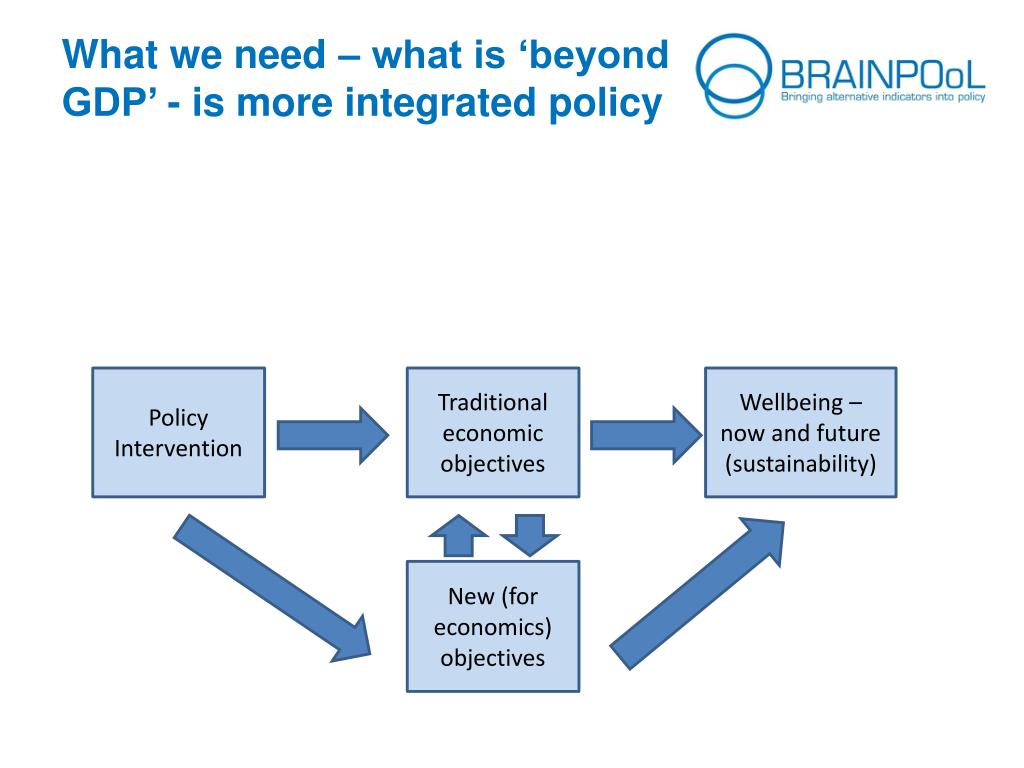 What we need – what is ‘beyond GDP’ - is more integrated policy

BRAINPOoL
Bringing alternative indicators into policy

Policy Intervention

Traditional economic objectives

Wellbeing – now and future (sustainability)

New (for economics) objectives